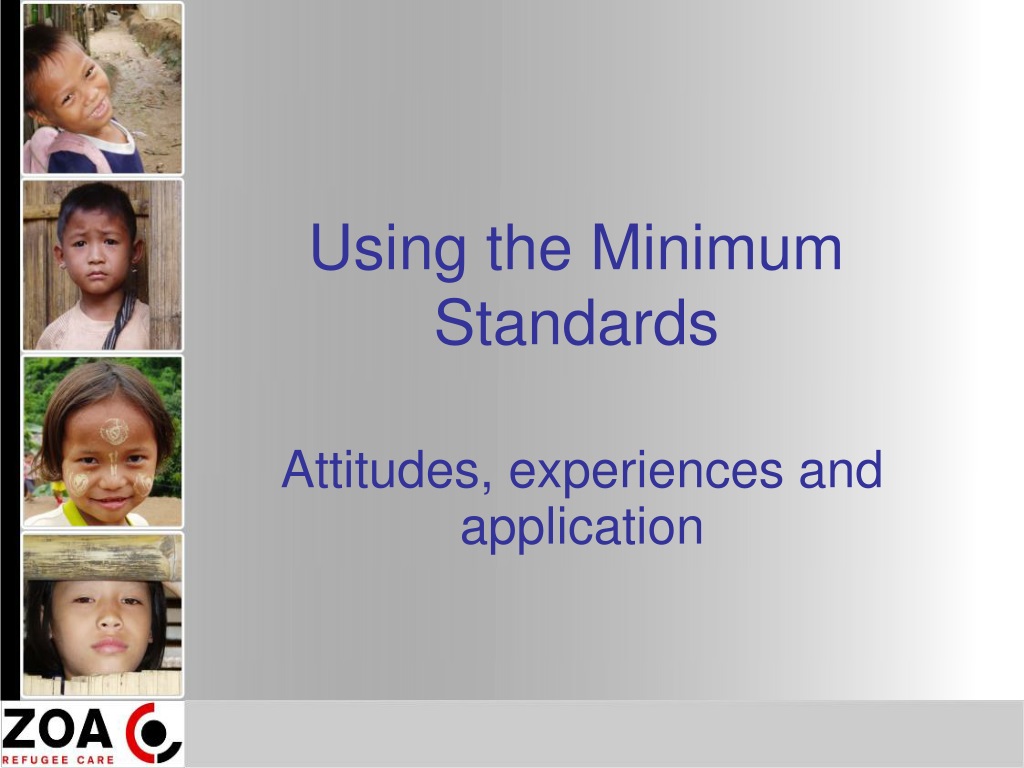 Using the Minimum Standards

Attitudes, experiences and application

ZOA
REFUGEE CARE